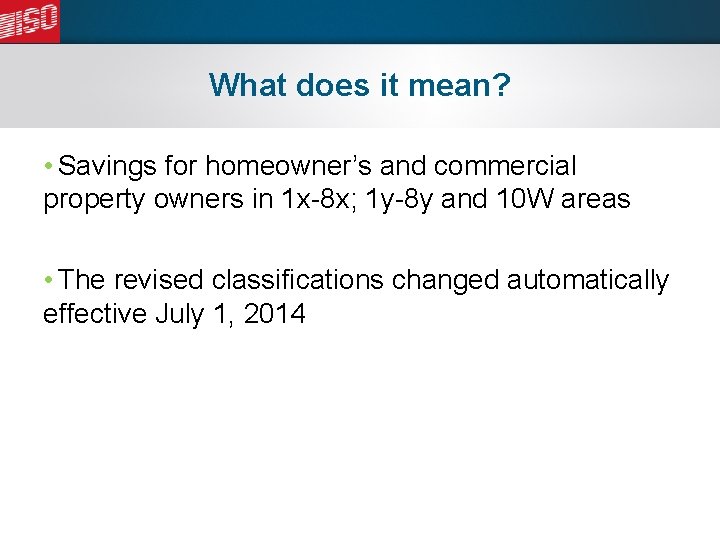 ISO

What does it mean?

• Savings for homeowner's and commercial property owners in 1x-8x; 1y-8y and 10W areas

• The revised classifications changed automatically effective July 1, 2014